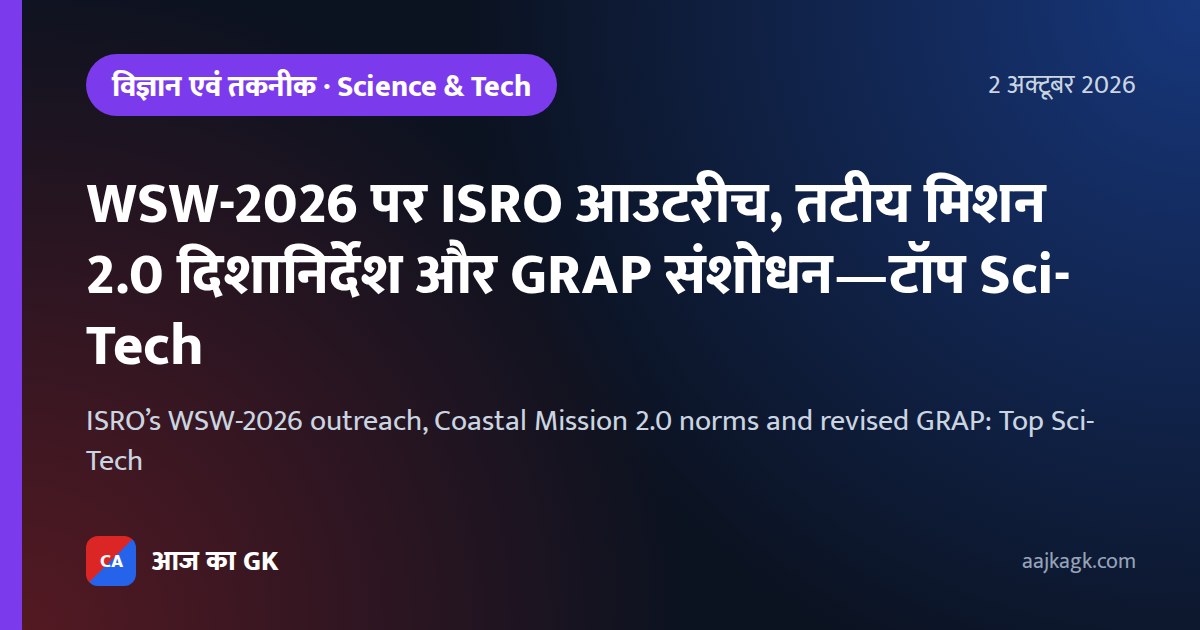 विज्ञान एवं तकनीक · Science & Tech

2 अक्टूबर 2026

WSW-2026 पर ISRO आउटरीच, तटीय मिशन 2.0 दिशानिर्देश और GRAP संशोधन—टॉप Sci-Tech

ISRO's WSW-2026 outreach, Coastal Mission 2.0 norms and revised GRAP: Top Sci-Tech

CA

आज का GK

aajkagk.com